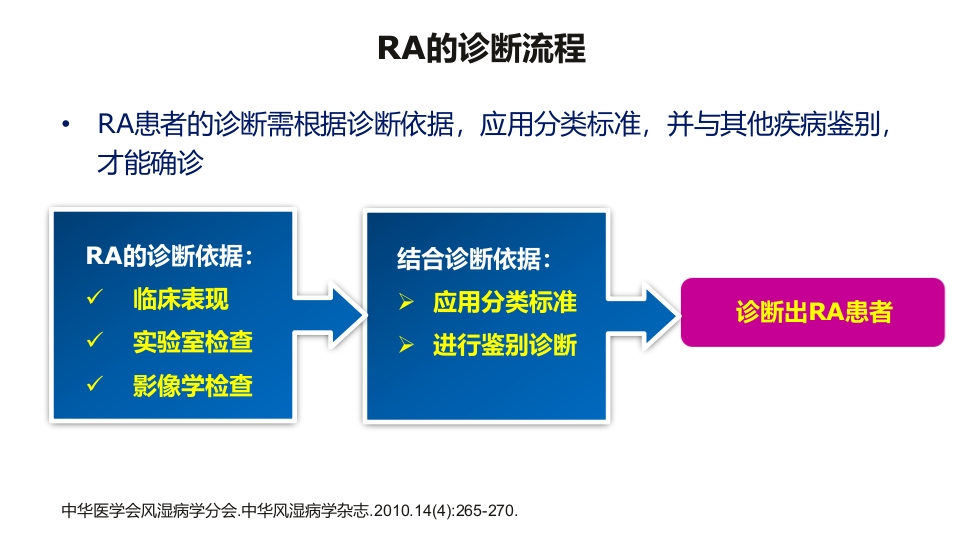 RA的诊断流程

• RA患者的诊断需根据诊断依据，应用分类标准，并与其他疾病鉴别，才能确诊

RA的诊断依据：
✓ 临床表现
✓ 实验室检查
✓ 影像学检查

结合诊断依据：
➢ 应用分类标准
➢ 进行鉴别诊断

诊断出RA患者

中华医学会风湿病学分会.中华风湿病学杂志.2010.14(4):265-270.